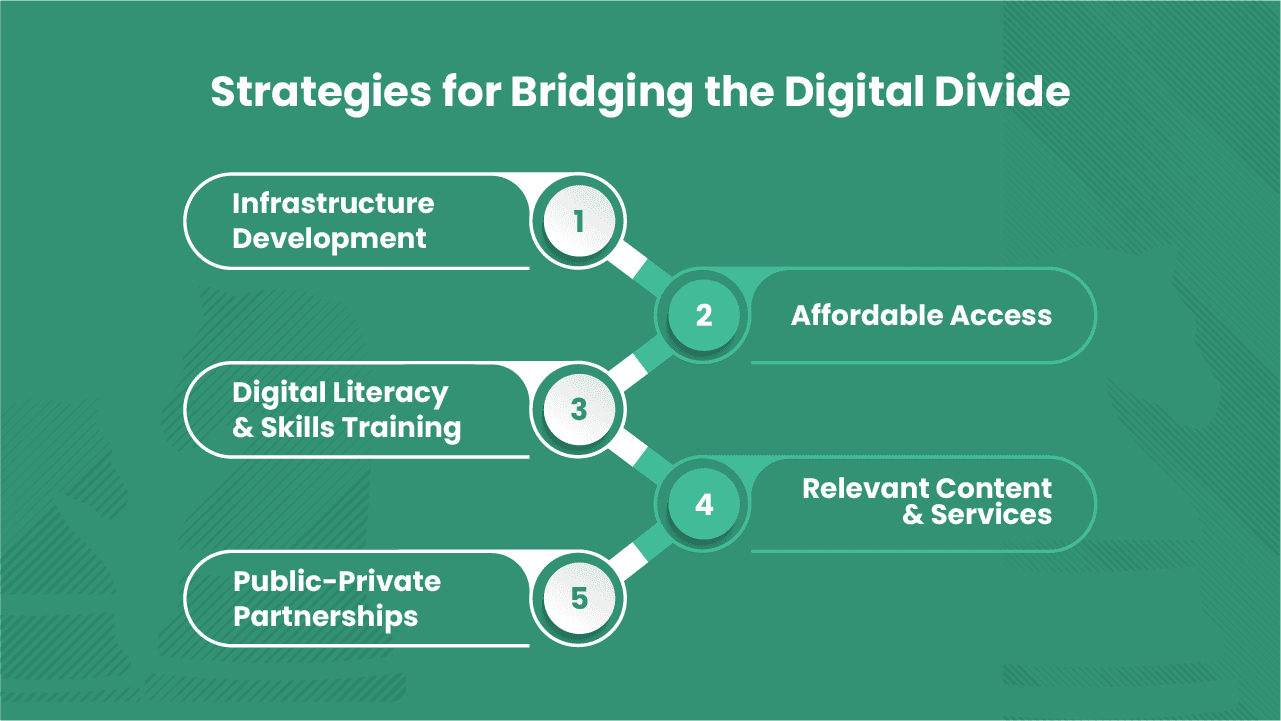 Strategies for Bridging the Digital Divide

Infrastructure Development
1

2
Affordable Access

Digital Literacy & Skills Training
3

4
Relevant Content & Services

Public-Private Partnerships
5